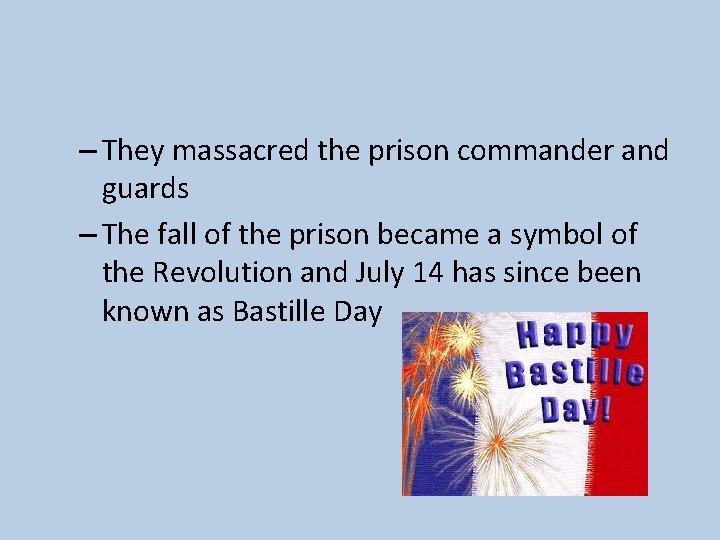 – They massacred the prison commander and guards

– The fall of the prison became a symbol of the Revolution and July 14 has since been known as Bastille Day

Happy Bastille Day!